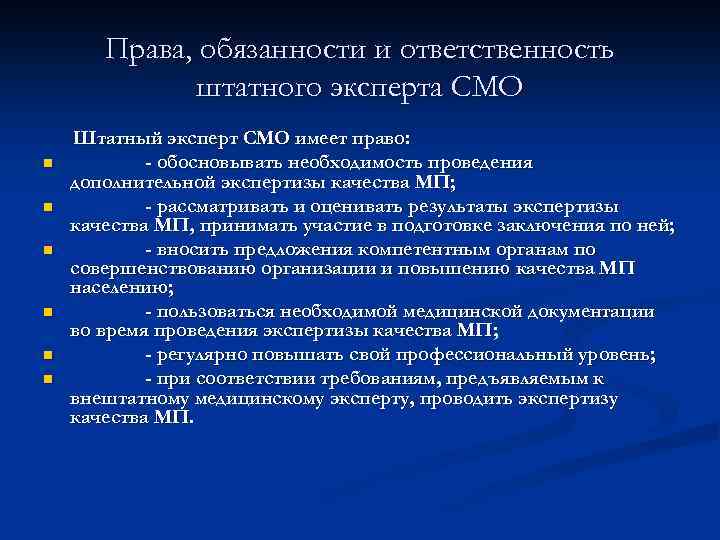 Права, обязанности и ответственность штатного эксперта СМО

Штатный эксперт СМО имеет право:

- обосновывать необходимость проведения дополнительной экспертизы качества МП;
- рассматривать и оценивать результаты экспертизы качества МП, принимать участие в подготовке заключения по ней;
- вносить предложения компетентным органам по совершенствованию организации и повышению качества МП населению;
- пользоваться необходимой медицинской документации во время проведения экспертизы качества МП;
- регулярно повышать свой профессиональный уровень;
- при соответствии требованиям, предъявляемым к внештатному медицинскому эксперту, проводить экспертизу качества МП.